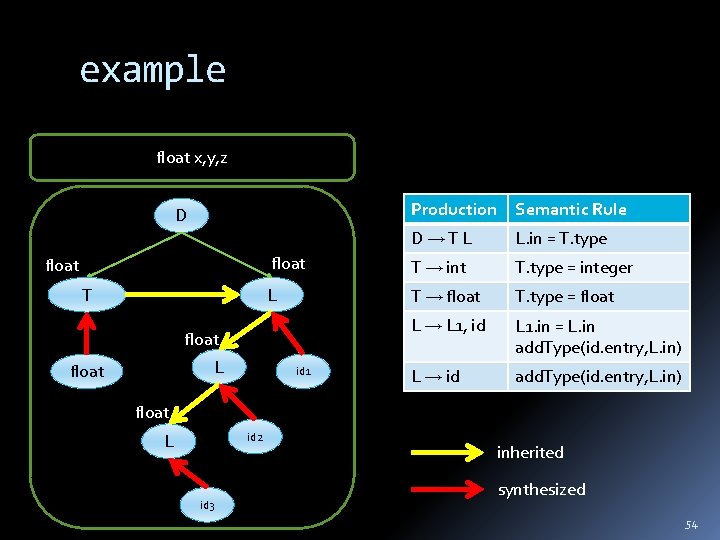 example

float x,y,z

D

float

float

T

L

float

float

L

id1

float

L

id2

id3

| Production | Semantic Rule |
|---|---|
| D → T L | L.in = T.type |
| T → int | T.type = integer |
| T → float | T.type = float |
| L → L1, id | L1.in = L.in addType(id.entry,L.in) |
| L → id | addType(id.entry,L.in) |

inherited

synthesized

54